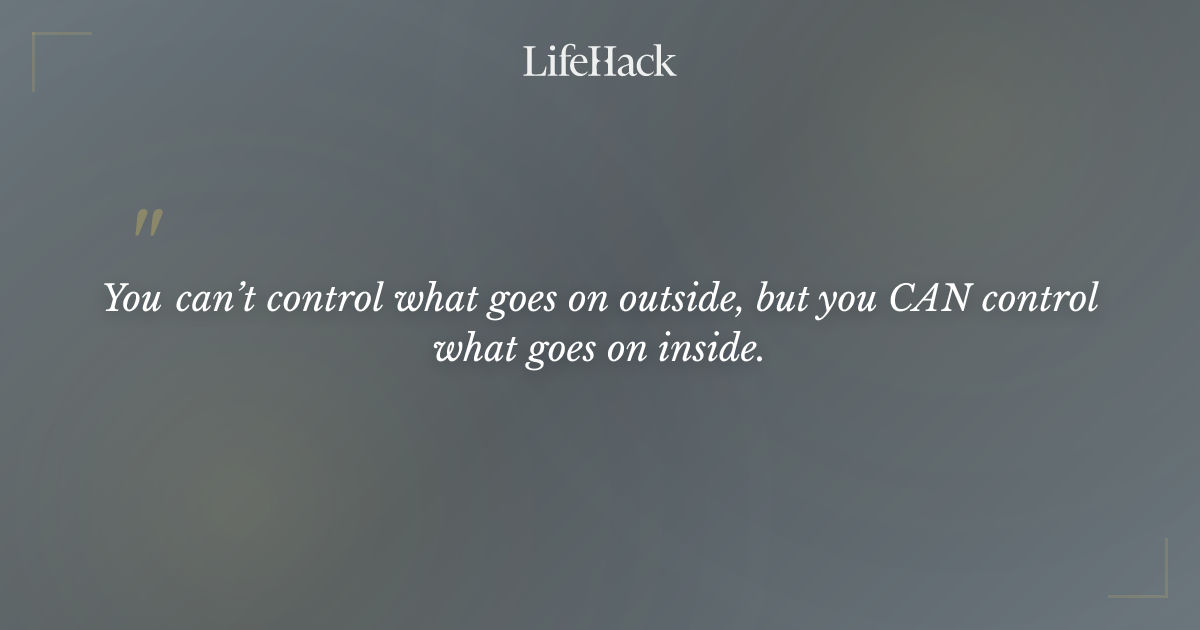 LifeHack

"

You can't control what goes on outside, but you CAN control what goes on inside.